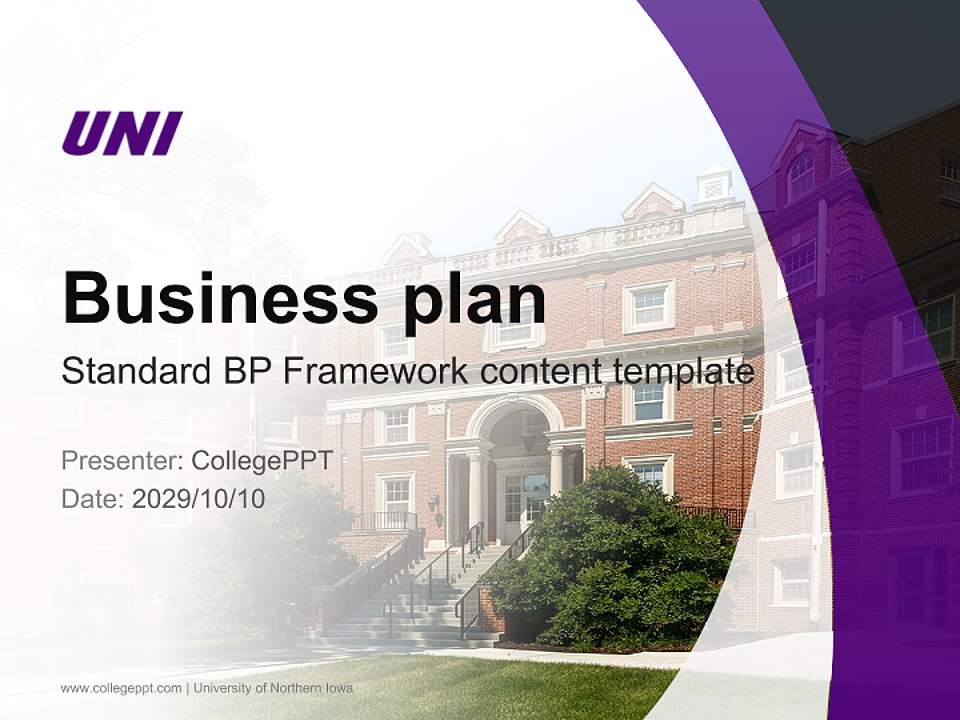 UNI

Business plan

Standard BP Framework content template

Presenter: CollegePPT
Date: 2029/10/10

www.collegeppt.com | University of Northern Iowa